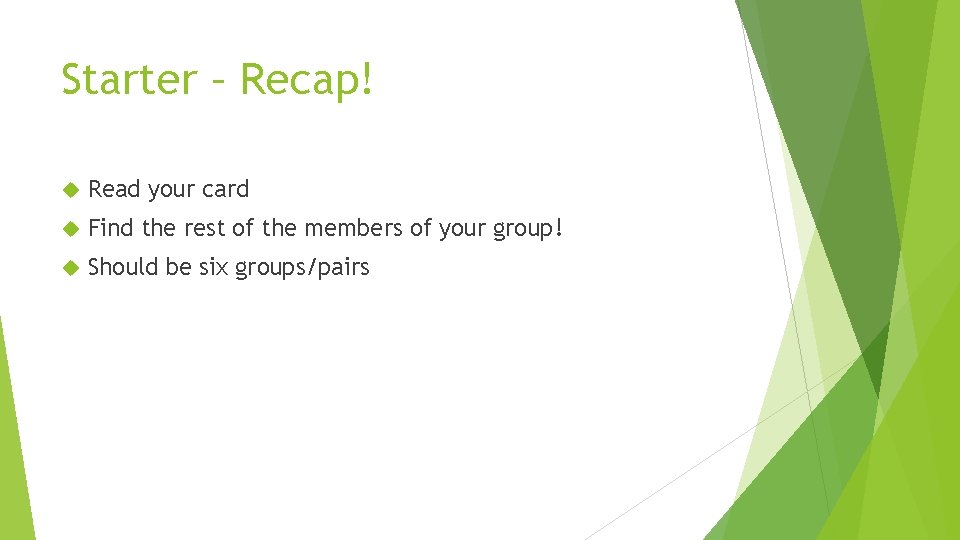 Starter – Recap!

Read your card

Find the rest of the members of your group!

Should be six groups/pairs